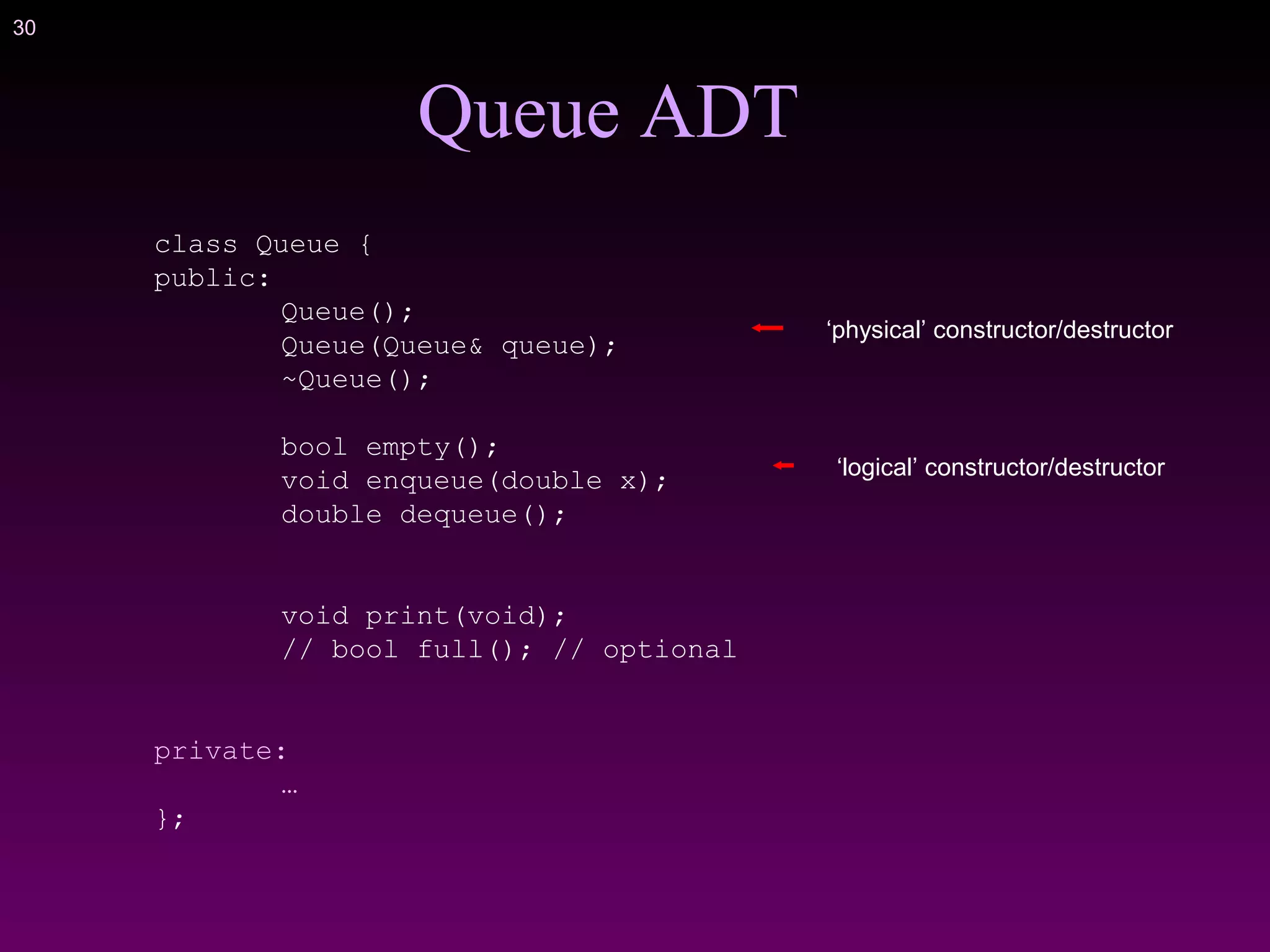 30

Queue ADT

class Queue {
public:
Queue();
Queue(Queue& queue);
~Queue();

‘physical’ constructor/destructor

bool empty();
void enqueue(double x);
double dequeue();

‘logical’ constructor/destructor

void print(void);
// bool full(); // optional

private:
…
};